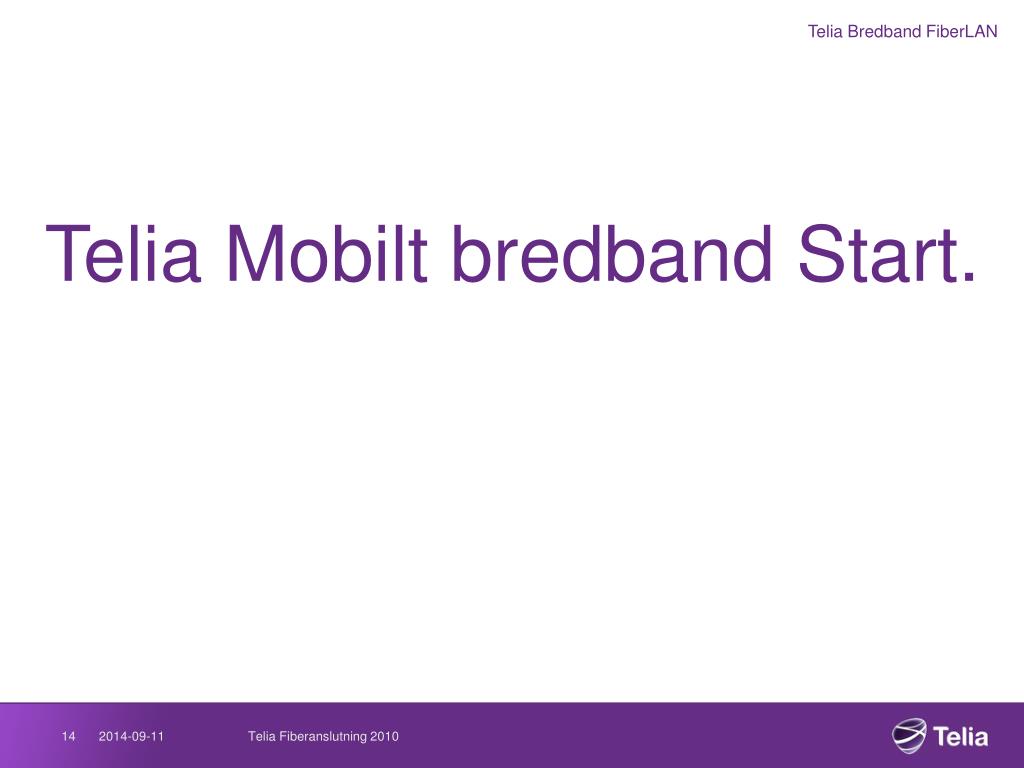 Telia Bredband FiberLAN

Telia Mobilt bredband Start.

14 2014-09-11 Telia Fiberanslutning 2010

Telia